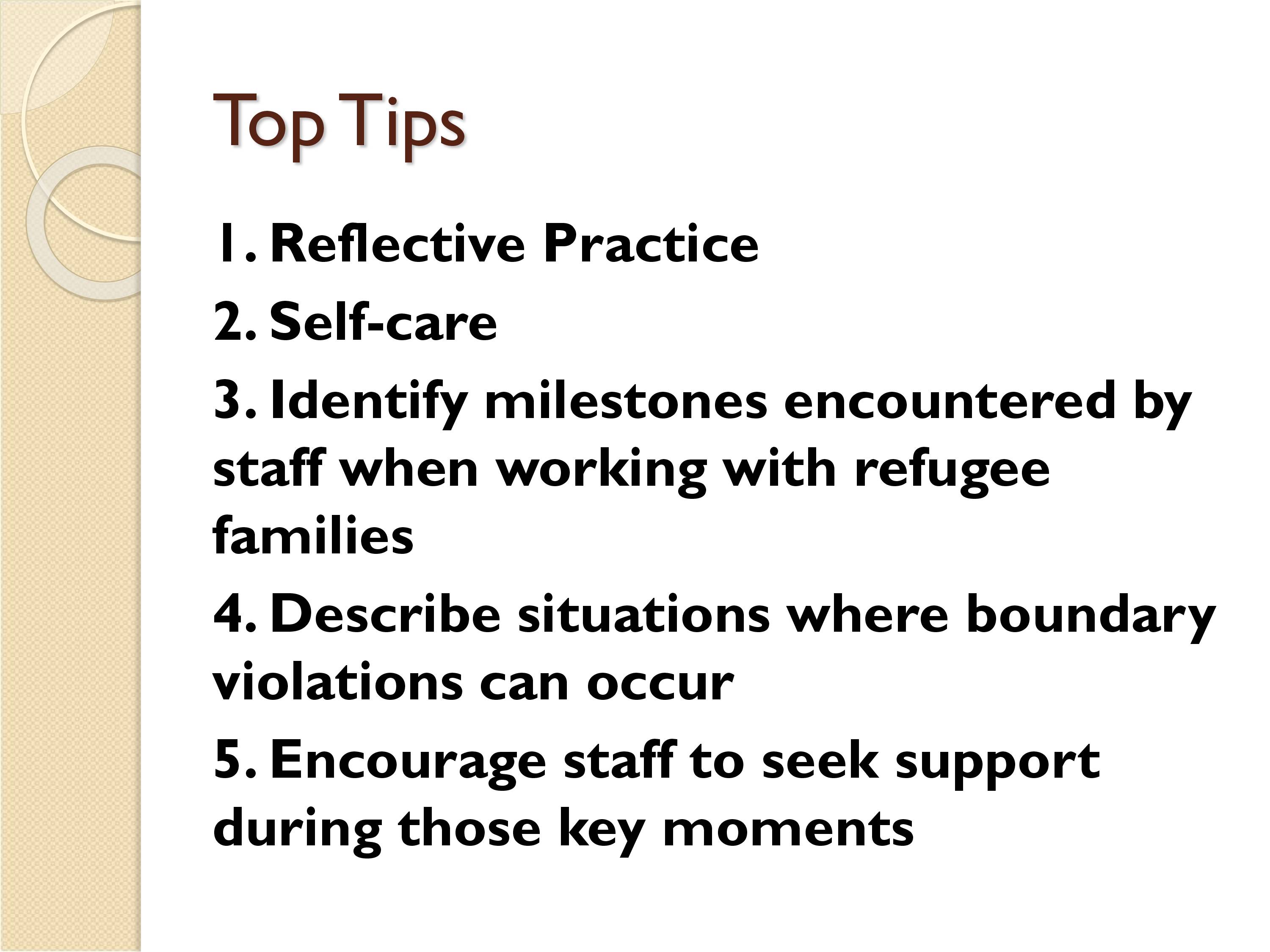 Top Tips

1. Reflective Practice

2. Self-care

3. Identify milestones encountered by staff when working with refugee families

4. Describe situations where boundary violations can occur

5. Encourage staff to seek support during those key moments